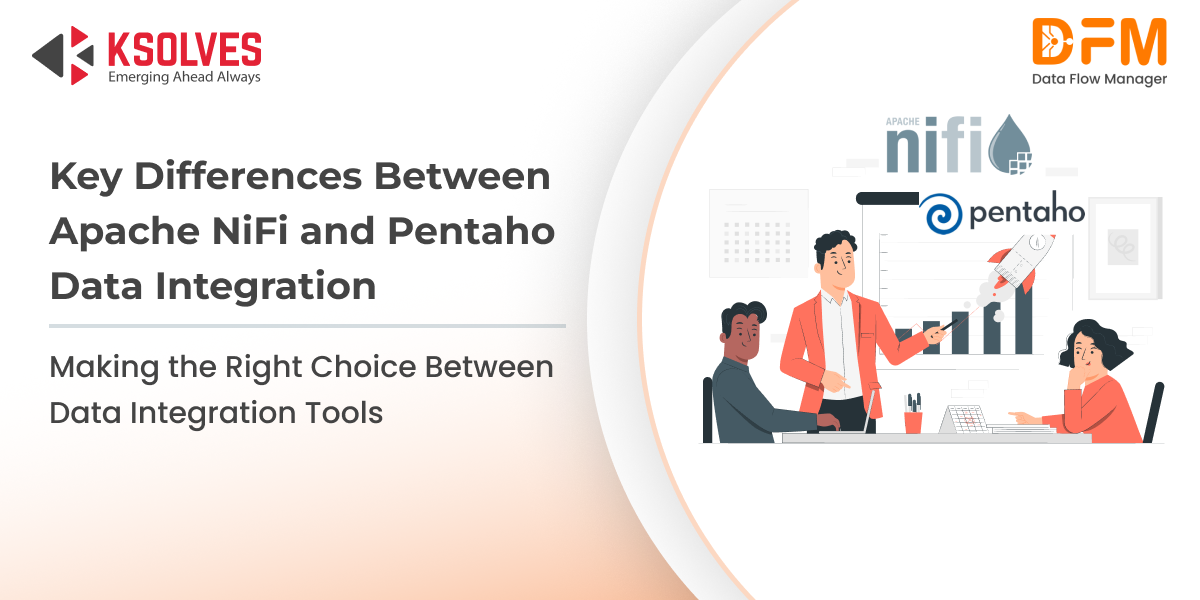 KSOLVES
Emerging Ahead Always

DFM
Data Flow Manager

Key Differences Between Apache NiFi and Pentaho Data Integration

Making the Right Choice Between Data Integration Tools

APACHE
nifi

pentaho